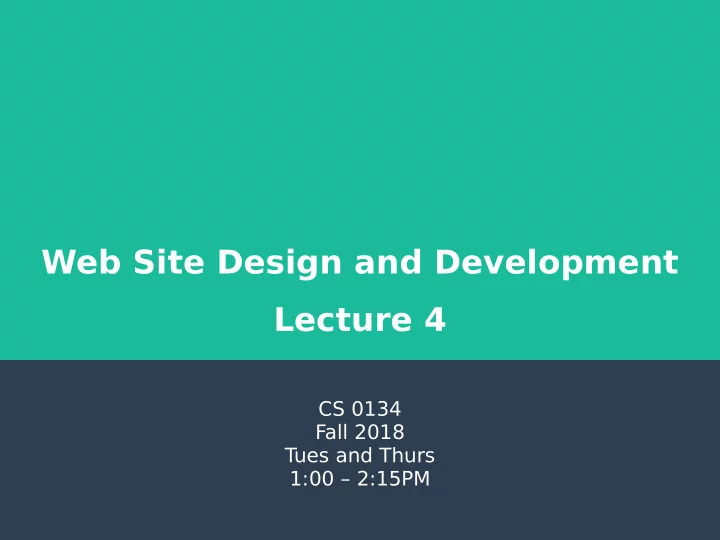 Web Site Design and Development

Lecture 4

CS 0134
Fall 2018
Tues and Thurs
1:00 – 2:15PM